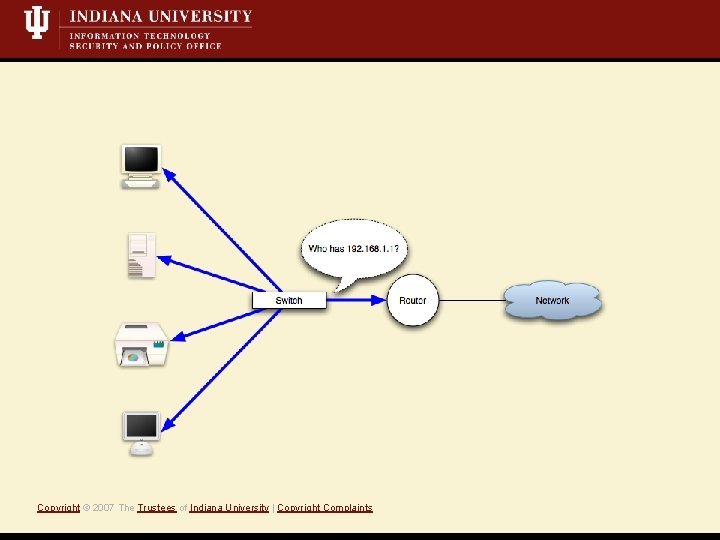 INDIANA UNIVERSITY
INFORMATION TECHNOLOGY
SECURITY AND POLICY OFFICE

Who has 192.168.1.1?

Switch

Router

Network

Copyright © 2007 The Trustees of Indiana University | Copyright Complaints